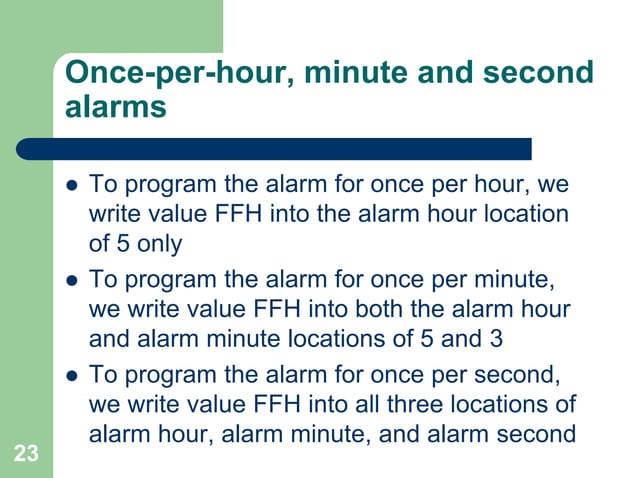 Once-per-hour, minute and second alarms

- To program the alarm for once per hour, we write value FFH into the alarm hour location of 5 only
- To program the alarm for once per minute, we write value FFH into both the alarm hour and alarm minute locations of 5 and 3
- To program the alarm for once per second, we write value FFH into all three locations of alarm hour, alarm minute, and alarm second

23